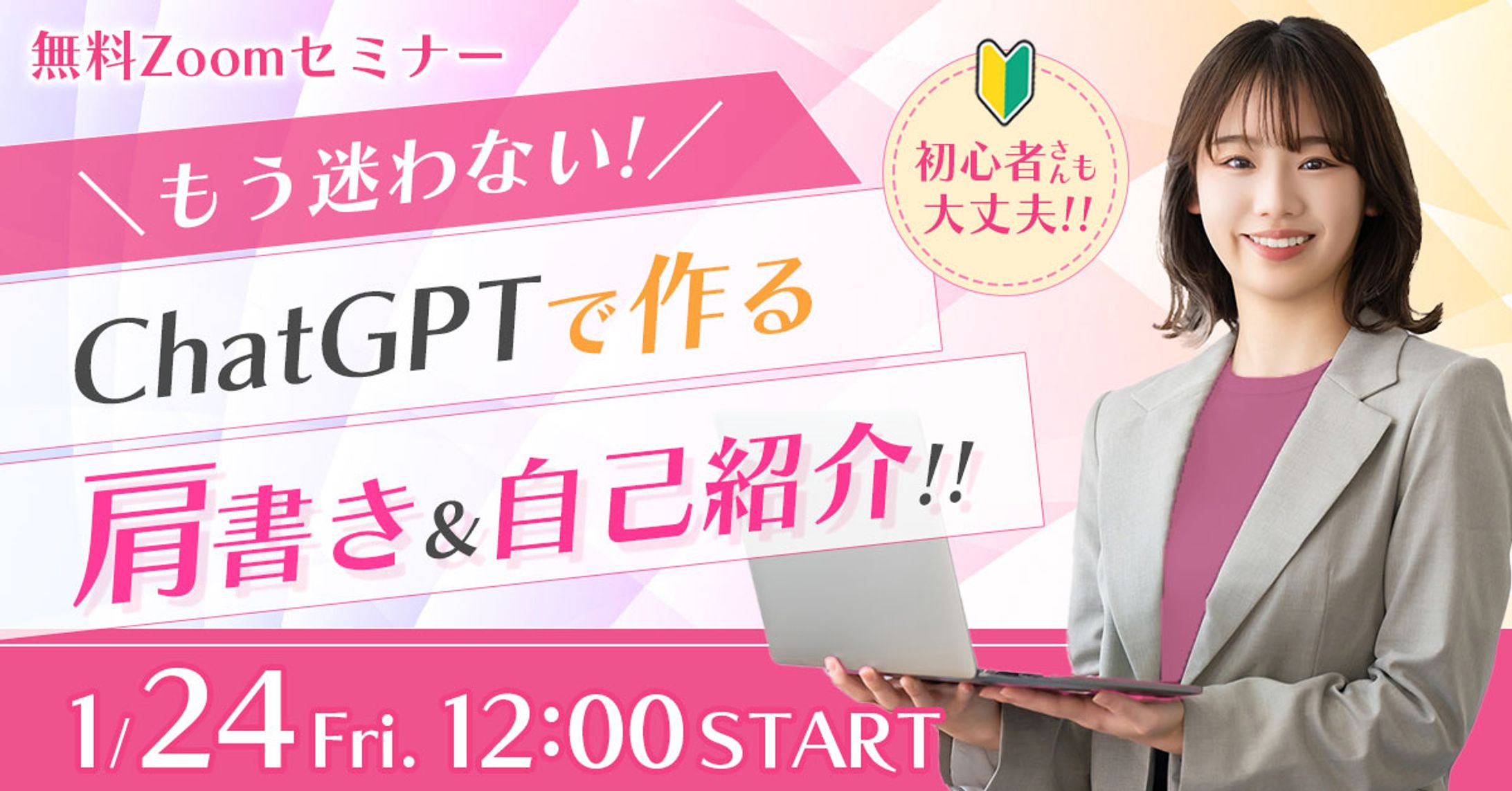 無料Zoomセミナー

＼もう迷わない!／

初心者さんも大丈夫!!

ChatGPTで作る

肩書き&自己紹介!!

1/24 Fri. 12:00 START